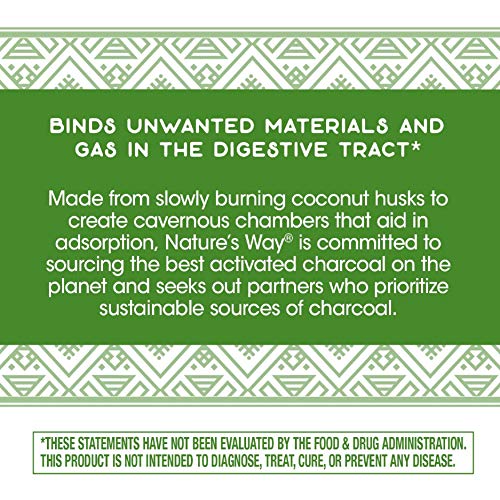 BINDS UNWANTED MATERIALS AND GAS IN THE DIGESTIVE TRACT*

Made from slowly burning coconut husks to create cavernous chambers that aid in adsorption, Nature's Way® is committed to sourcing the best activated charcoal on the planet and seeks out partners who prioritize sustainable sources of charcoal.

*THESE STATEMENTS HAVE NOT BEEN EVALUATED BY THE FOOD & DRUG ADMINISTRATION. THIS PRODUCT IS NOT INTENDED TO DIAGNOSE, TREAT, CURE, OR PREVENT ANY DISEASE.